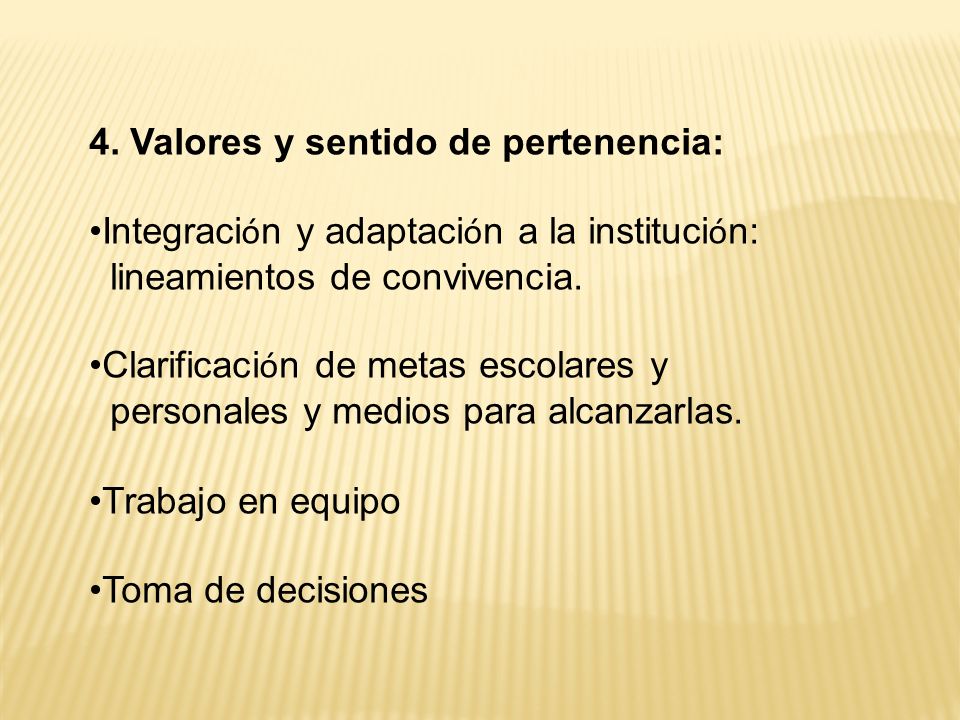 4. Valores y sentido de pertenencia:

•Integración y adaptación a la institución: lineamientos de convivencia.

•Clarificación de metas escolares y personales y medios para alcanzarlas.

•Trabajo en equipo

•Toma de decisiones